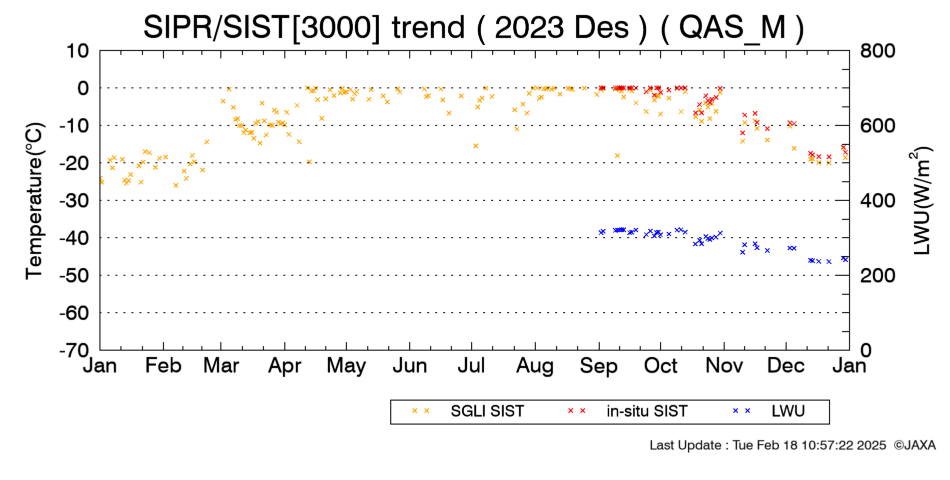 SIPR/SIST[3000] trend ( 2023 Des ) ( QAS_M )

Temperature(°C)

10
0
-10
-20
-30
-40
-50
-60
-70

LWU(W/m$^2$)

800
600
400
200
0

Jan Feb Mar Apr May Jun Jul Aug Sep Oct Nov Dec Jan

SGLI SIST
in-situ SIST
LWU

Last Update : Tue Feb 18 10:57:22 2025 ©JAXA